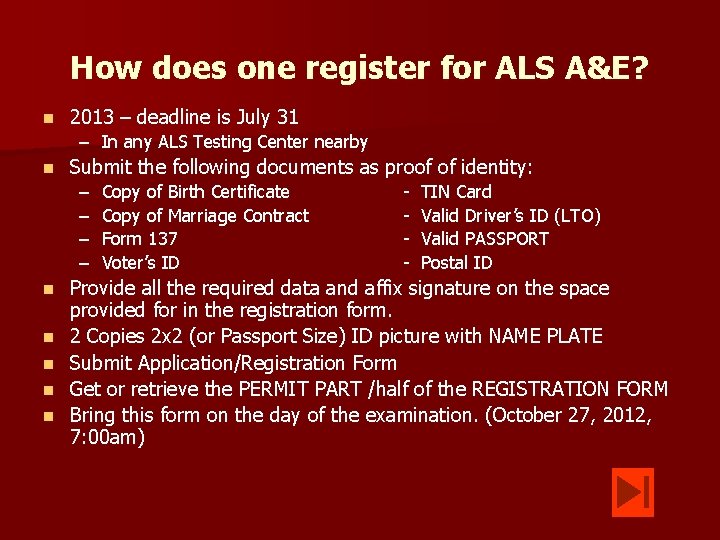 How does one register for ALS A&E?

- 2013 – deadline is July 31
  – In any ALS Testing Center nearby
- Submit the following documents as proof of identity:
  – Copy of Birth Certificate
  – Copy of Marriage Contract
  – Form 137
  – Voter's ID
  - TIN Card
  - Valid Driver's ID (LTO)
  - Valid PASSPORT
  - Postal ID
- Provide all the required data and affix signature on the space provided for in the registration form.
- 2 Copies 2x2 (or Passport Size) ID picture with NAME PLATE
- Submit Application/Registration Form
- Get or retrieve the PERMIT PART /half of the REGISTRATION FORM
- Bring this form on the day of the examination. (October 27, 2012, 7:00am)